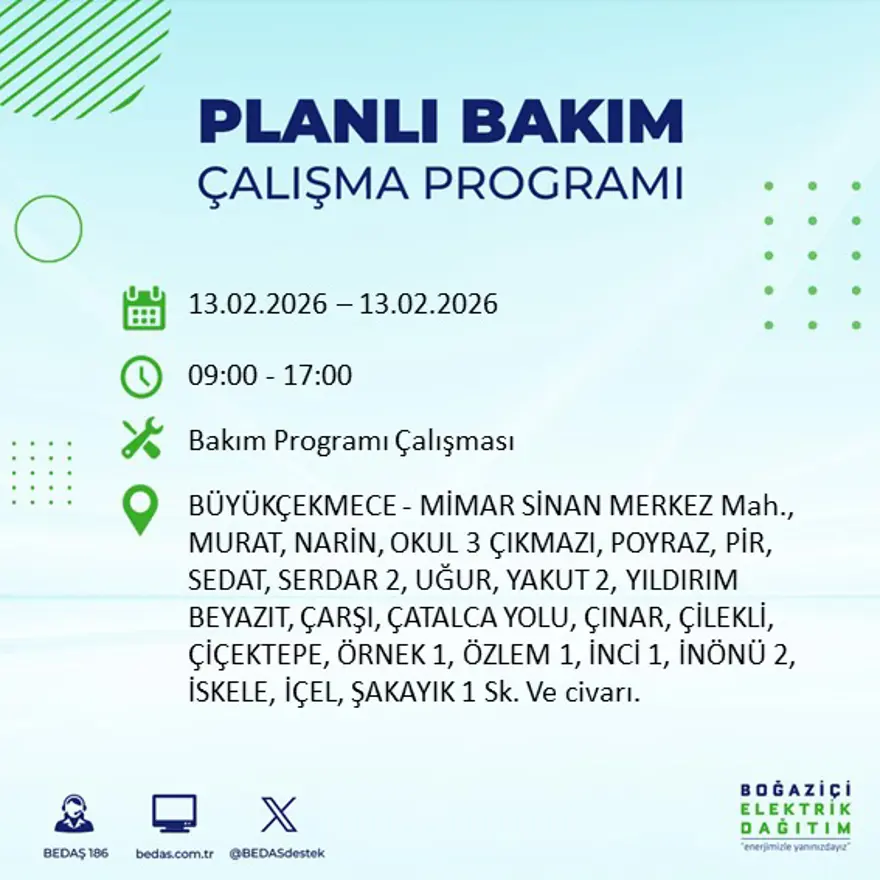 PLANLI BAKIM
ÇALIŞMA PROGRAMI

13.02.2026 – 13.02.2026

09:00 - 17:00

Bakım Programı Çalışması

BÜYÜKÇEKMECE - MİMAR SİNAN MERKEZ Mah., MURAT, NARİN, OKUL 3 ÇIKMAZI, POYRAZ, PİR, SEDAT, SERDAR 2, UĞUR, YAKUT 2, YILDIRIM BEYAZIT, ÇARŞI, ÇATALCA YOLU, ÇINAR, ÇİLEKLİ, ÇİÇEKTEPE, ÖRNEK 1, ÖZLEM 1, İNCİ 1, İNÖNÜ 2, İSKELE, İÇEL, ŞAKAYIK 1 Sk. Ve civarı.

BEDAŞ 186
bedas.com.tr
@BEDASdestek

BOĞAZİÇİ
ELEKTRİK
DAĞITIM
"enerjimizle yanınızdayız"